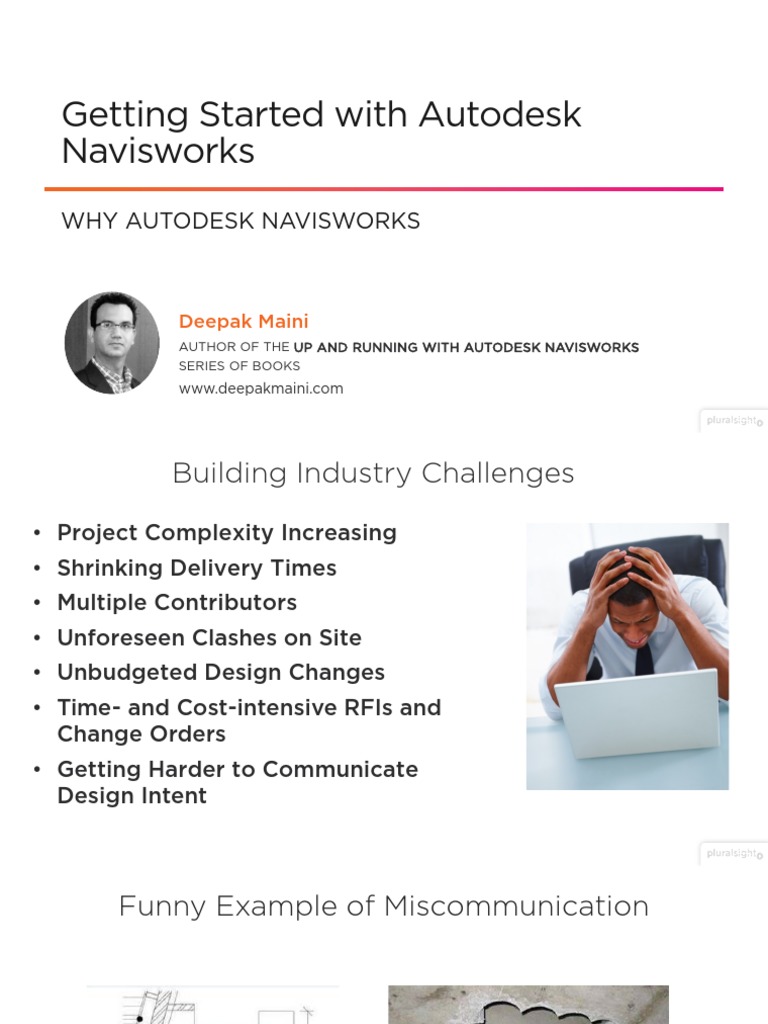 Getting Started with Autodesk Navisworks

WHY AUTODESK NAVISWORKS

Deepak Maini
AUTHOR OF THE UP AND RUNNING WITH AUTODESK NAVISWORKS SERIES OF BOOKS
www.deepakmaini.com

pluralsight

Building Industry Challenges

• Project Complexity Increasing
• Shrinking Delivery Times
• Multiple Contributors
• Unforeseen Clashes on Site
• Unbudgeted Design Changes
• Time- and Cost-intensive RFIs and Change Orders
• Getting Harder to Communicate Design Intent

pluralsight

Funny Example of Miscommunication